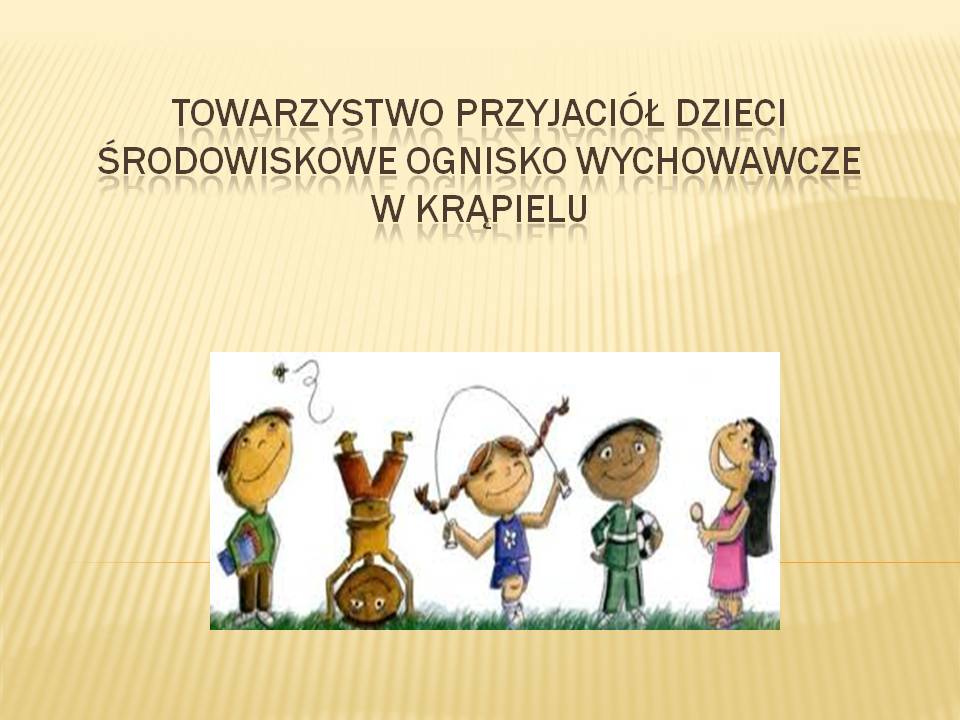 TOWARZYSTWO PRZYJACIÓŁ DZIECI
ŚRODOWISKOWE OGNISKO WYCHOWAWCZE
W KRĄPIELU